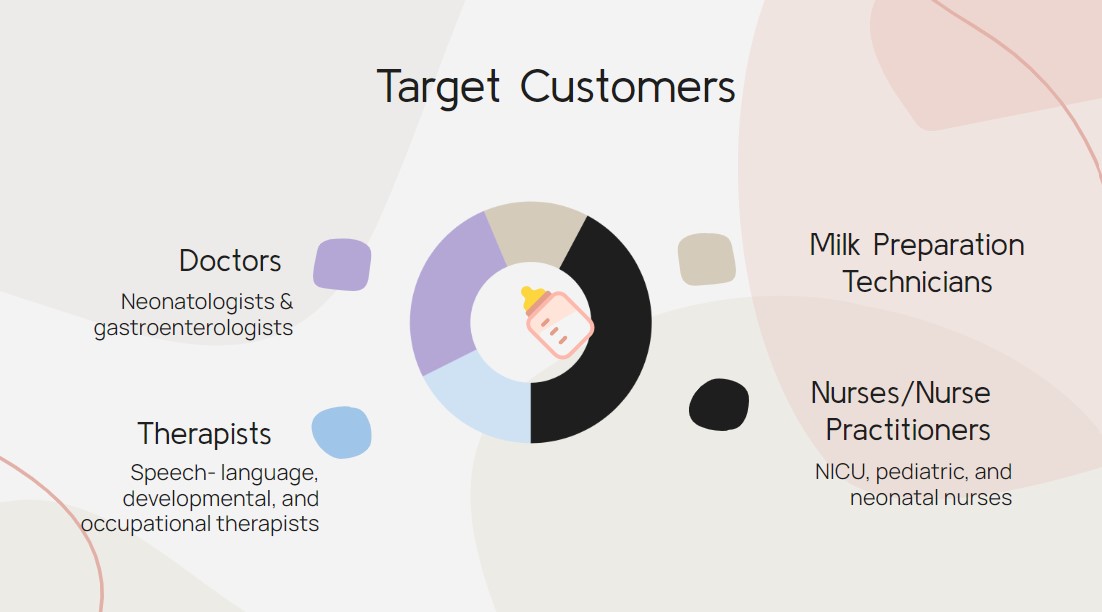 Target Customers

Doctors
Neonatologists & gastroenterologists

Therapists
Speech- language, developmental, and occupational therapists

Milk Preparation Technicians

Nurses/Nurse Practitioners
NICU, pediatric, and neonatal nurses